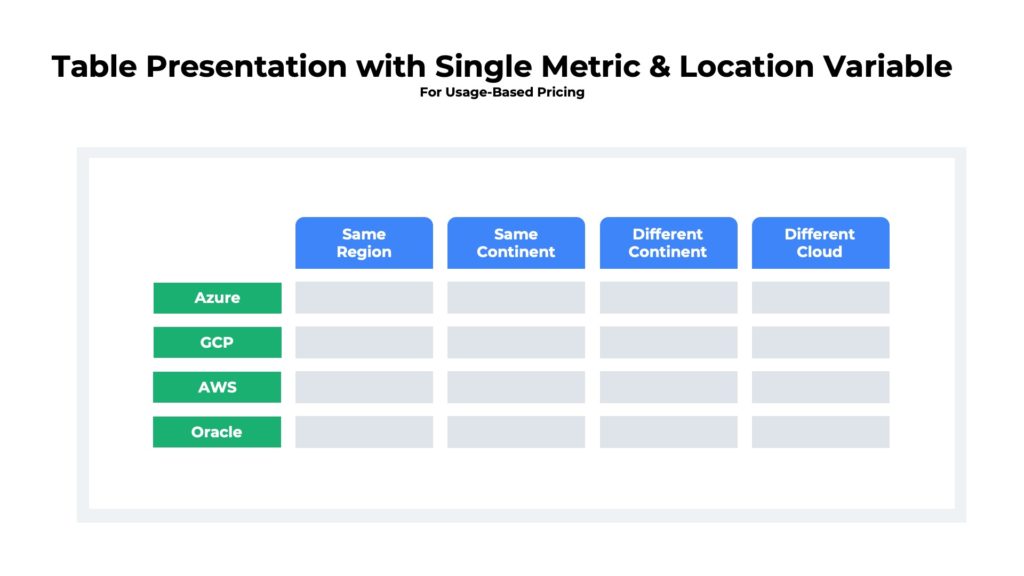 Table Presentation with Single Metric & Location Variable

For Usage-Based Pricing

| | Same Region | Same Continent | Different Continent | Different Cloud |
|---|---|---|---|---|
| Azure | | | | |
| GCP | | | | |
| AWS | | | | |
| Oracle | | | | |